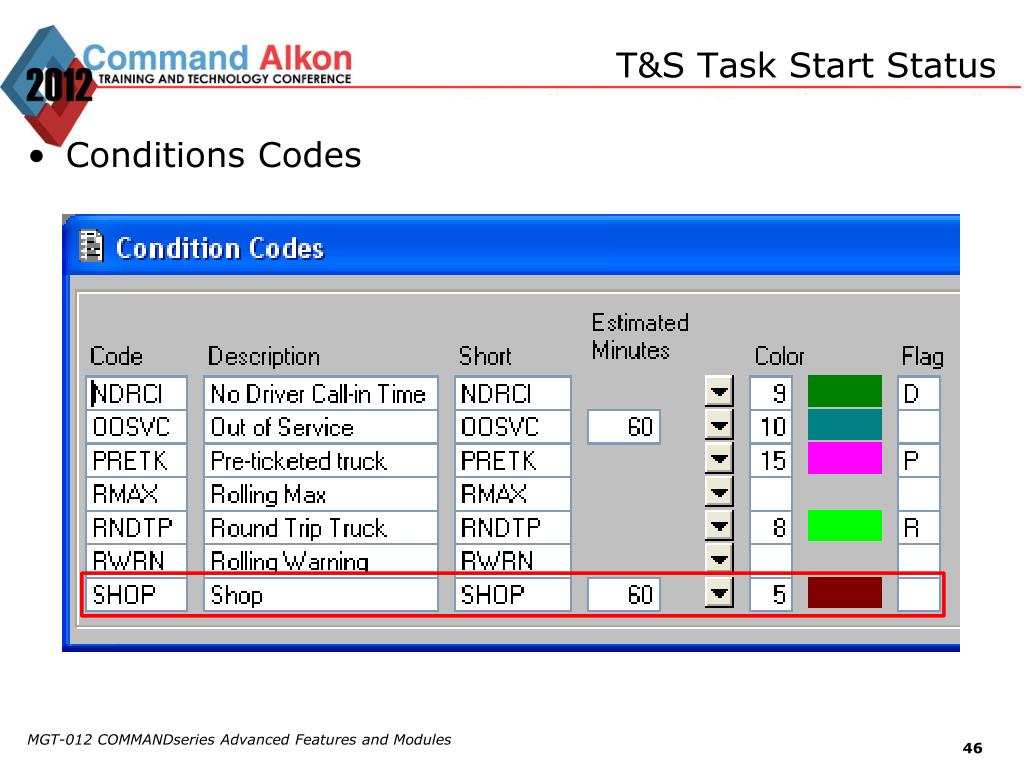 2012 Command Alkon TRAINING AND TECHNOLOGY CONFERENCE

T&S Task Start Status

• Conditions Codes

Condition Codes

| Code | Description | Short | Estimated Minutes | Color | Flag |
|---|---|---|---|---|---|
| NDRCI | No Driver Call-in Time | NDRCI | | 9 | D |
| OOSVC | Out of Service | OOSVC | 60 | 10 | |
| PRETK | Pre-ticketed truck | PRETK | | 15 | P |
| RMAX | Rolling Max | RMAX | | | |
| RNDTP | Round Trip Truck | RNDTP | | 8 | R |
| RWRN | Rolling Warning | RWRN | | | |
| SHOP | Shop | SHOP | 60 | 5 | |

MGT-012 COMMANDseries Advanced Features and Modules

46